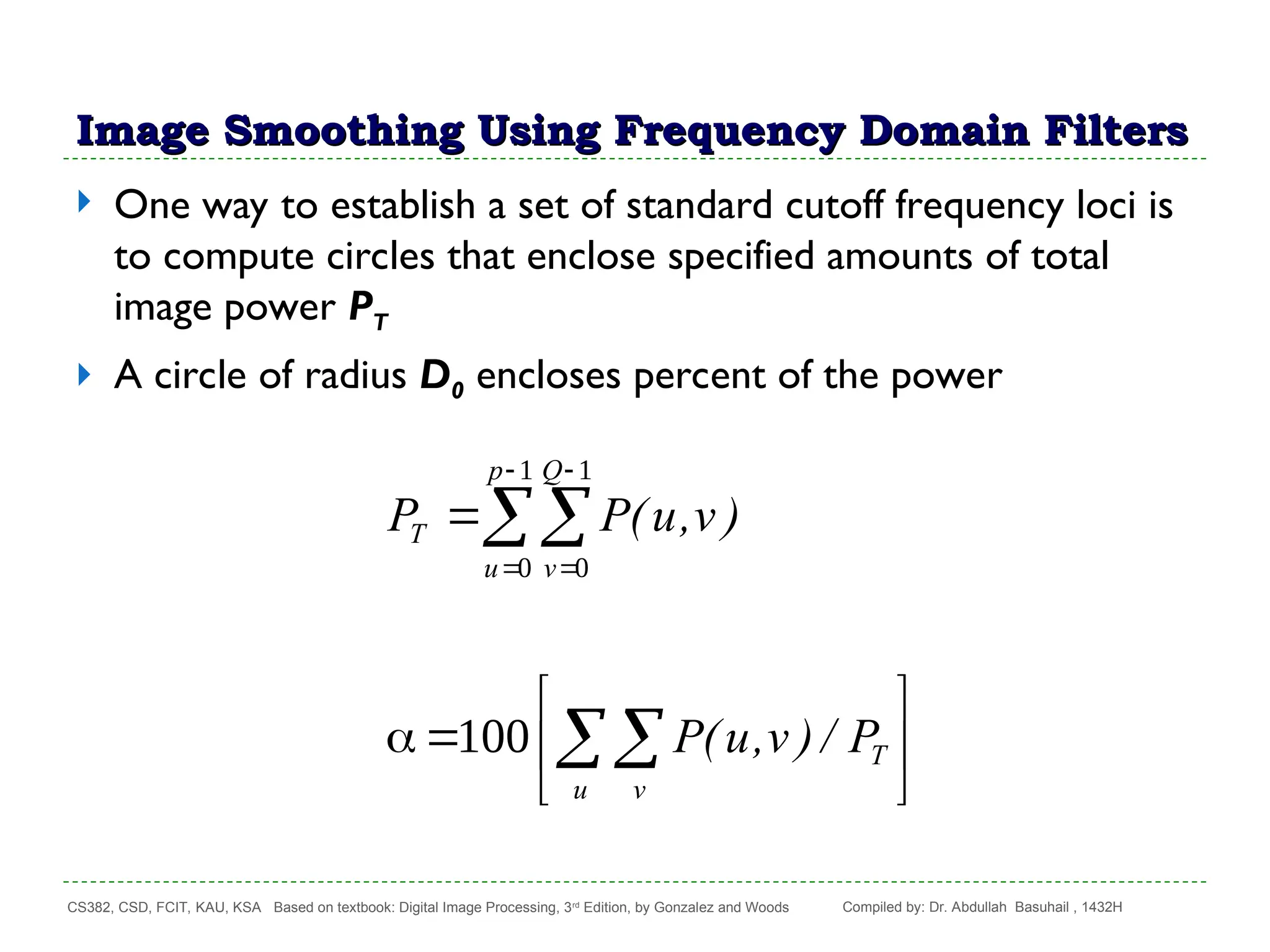 Image Smoothing Using Frequency Domain Filters

One way to establish a set of standard cutoff frequency loci is to compute circles that enclose specified amounts of total image power $P_T$

A circle of radius $D_0$ encloses percent of the power

$P_T = \sum_{u=0}^{p-1} \sum_{v=0}^{Q-1} P(u,v)$

$\alpha = 100 \left[ \sum_{u} \sum_{v} P(u,v) / P_T \right]$

CS382, CSD, FCIT, KAU, KSA Based on textbook: Digital Image Processing, 3rd Edition, by Gonzalez and Woods Compiled by: Dr. Abdullah Basuhail , 1432H